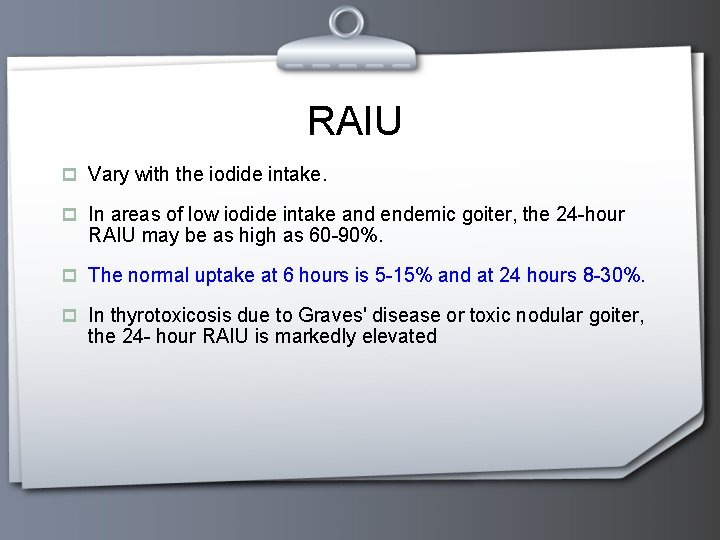 RAIU

Vary with the iodide intake.

In areas of low iodide intake and endemic goiter, the 24-hour RAIU may be as high as 60-90%.

The normal uptake at 6 hours is 5-15% and at 24 hours 8-30%.

In thyrotoxicosis due to Graves' disease or toxic nodular goiter, the 24- hour RAIU is markedly elevated